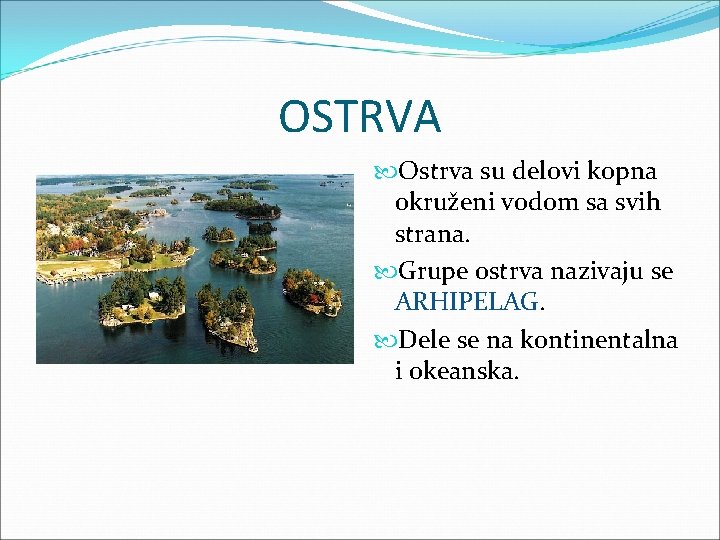 OSTRVA

Ostrva su delovi kopna okruženi vodom sa svih strana.

Grupe ostrva nazivaju se ARHIPELAG.

Dele se na kontinentalna i okeanska.